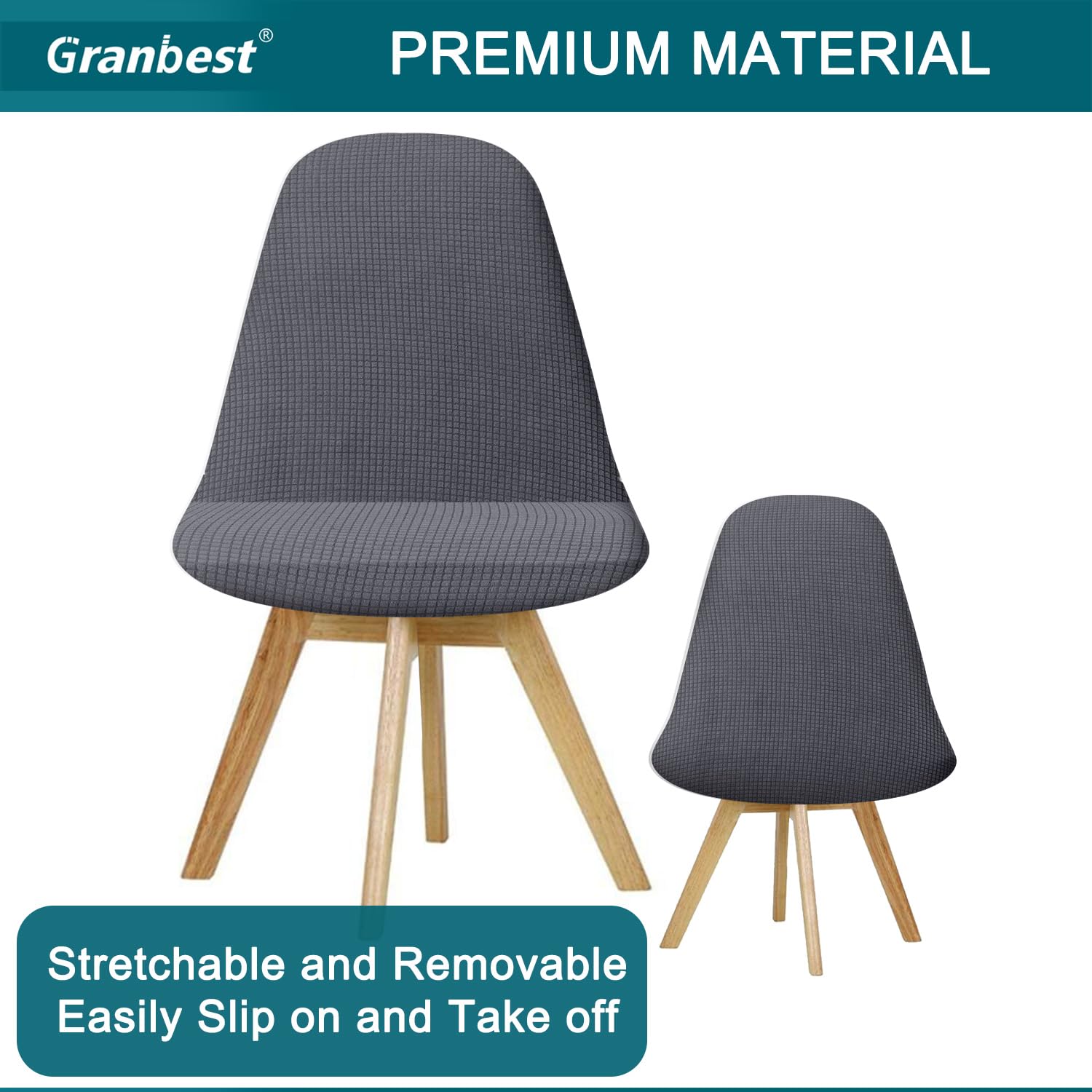 Granbest®

PREMIUM MATERIAL

Stretchable and Removable
Easily Slip on and Take off